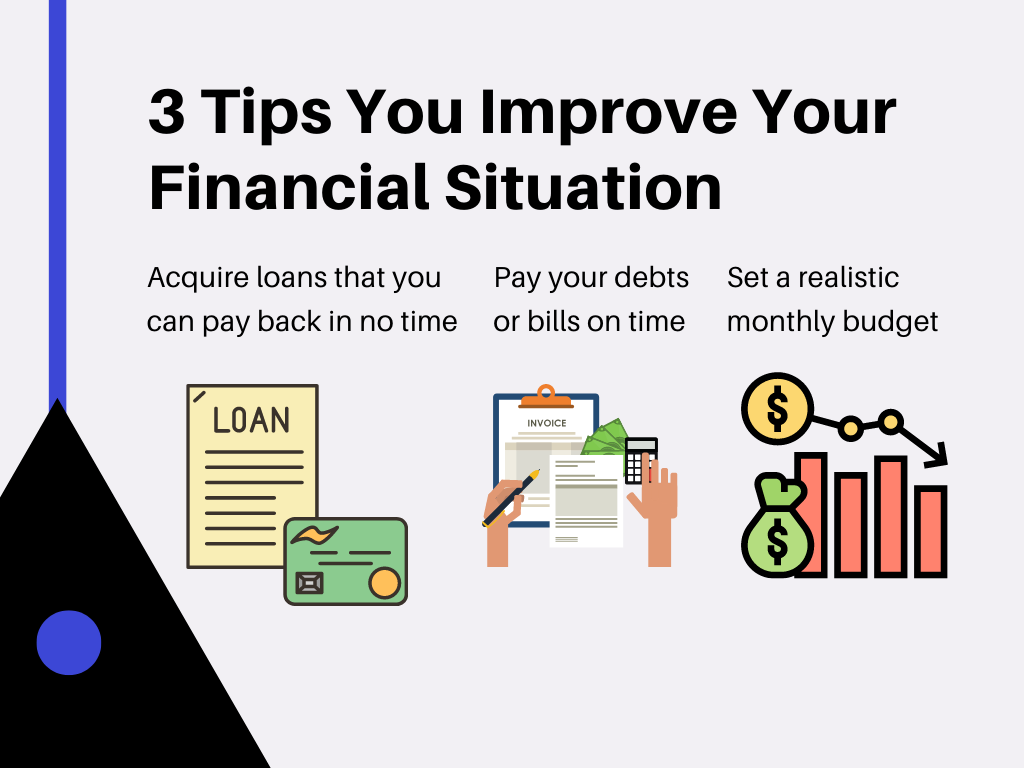 3 Tips You Improve Your Financial Situation

Acquire loans that you can pay back in no time

Pay your debts or bills on time

Set a realistic monthly budget

LOAN

INVOICE

$

$